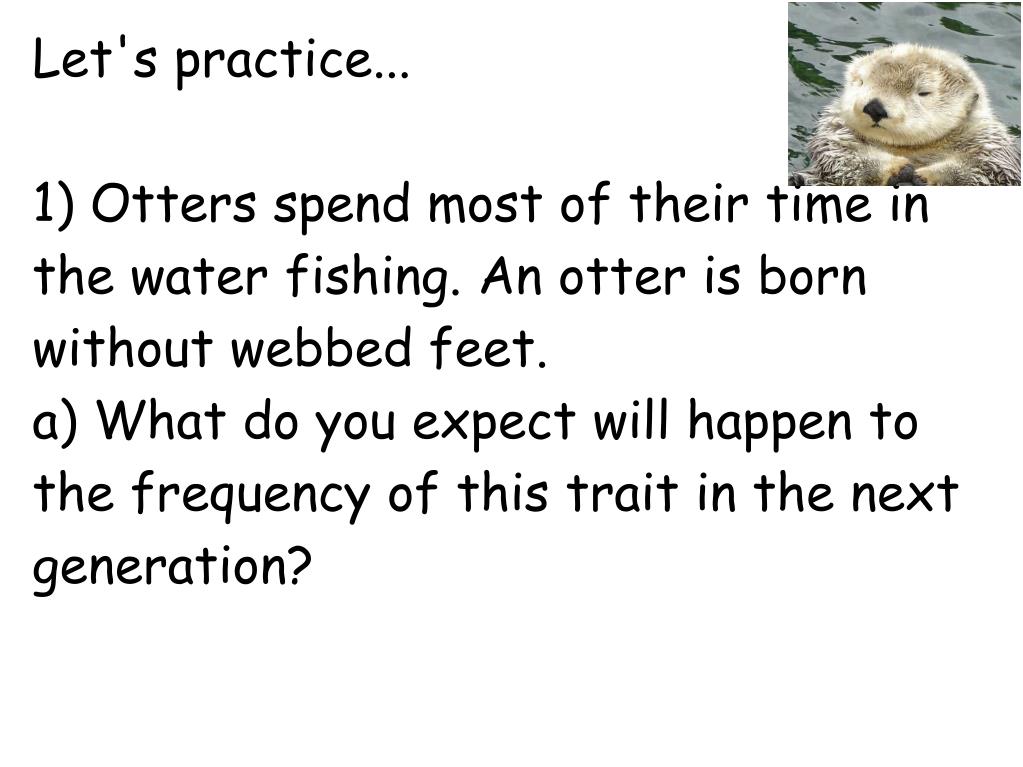 Let's practice...

1) Otters spend most of their time in the water fishing. An otter is born without webbed feet.
a) What do you expect will happen to the frequency of this trait in the next generation?